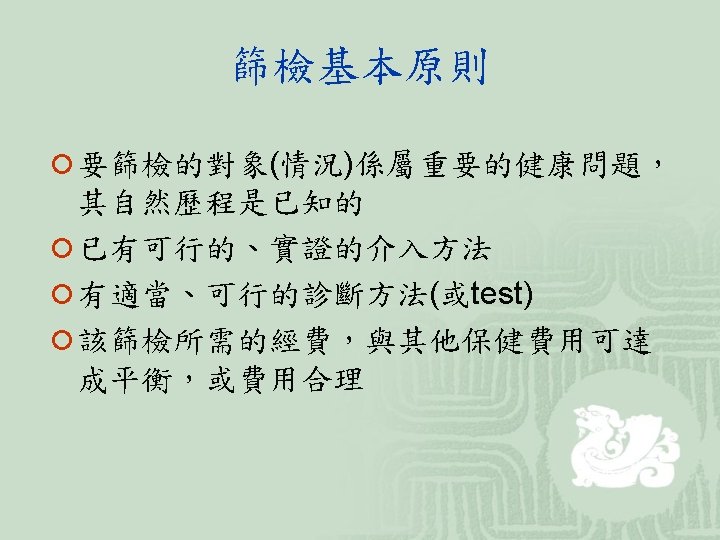 篩檢基本原則

要篩檢的對象(情況)係屬重要的健康問題，其自然歷程是已知的

已有可行的、實證的介入方法

有適當、可行的診斷方法(或test)

該篩檢所需的經費，與其他保健費用可達成平衡，或費用合理